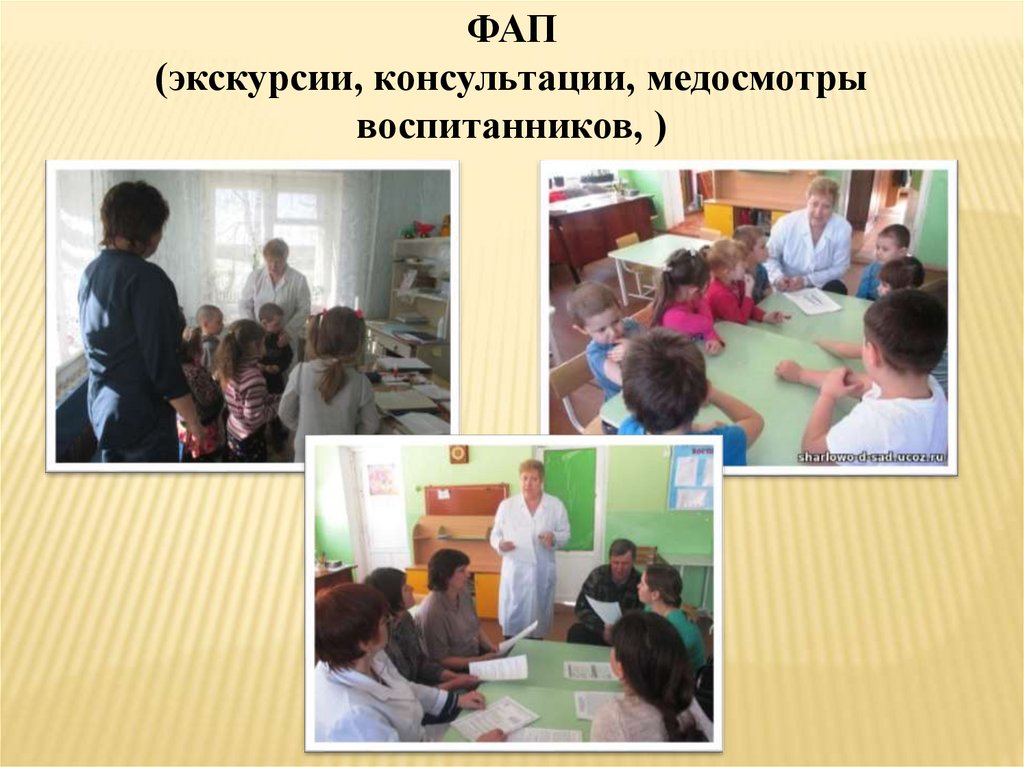 ФАП
(экскурсии, консультации, медосмотры воспитанников, )

sharlowo-d-sad.ucoz.ru